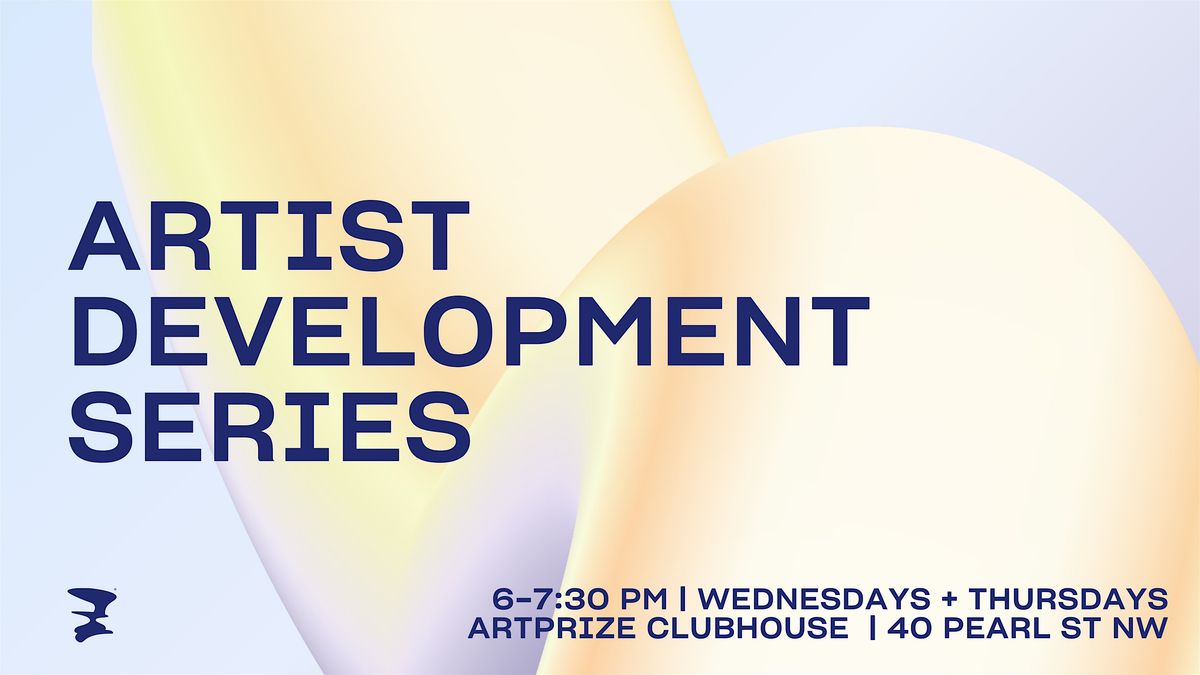 ARTIST DEVELOPMENT SERIES

6-7:30 PM | WEDNESDAYS + THURSDAYS
ARTPRIZE CLUBHOUSE | 40 PEARL ST NW